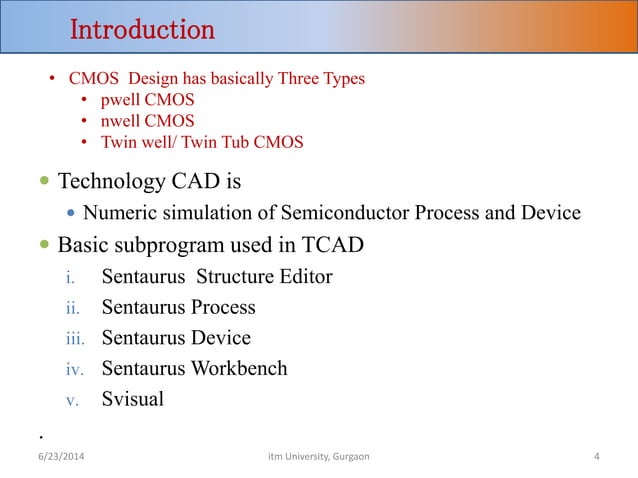 Introduction

• CMOS Design has basically Three Types
  • pwell CMOS
  • nwell CMOS
  • Twin well/ Twin Tub CMOS

• Technology CAD is
  • Numeric simulation of Semiconductor Process and Device
• Basic subprogram used in TCAD
  i. Sentaurus Structure Editor
  ii. Sentaurus Process
  iii. Sentaurus Device
  iv. Sentaurus Workbench
  v. Svisual

.

6/23/2014 itm University, Gurgaon 4